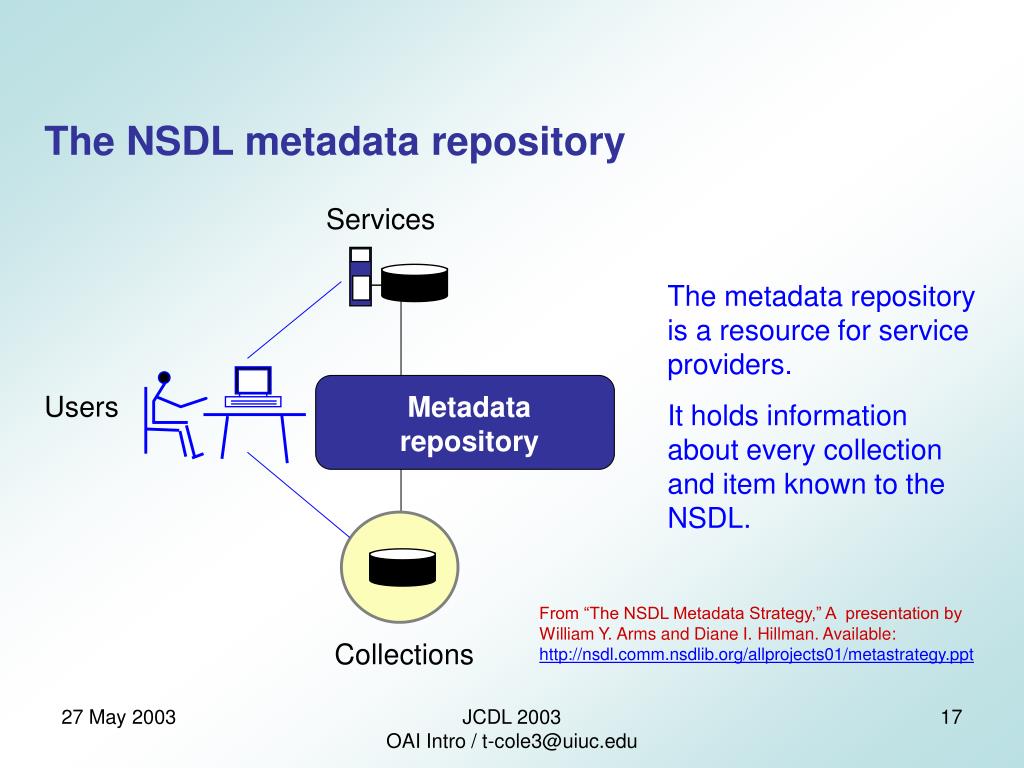 The NSDL metadata repository

Services

Users

Metadata repository

Collections

The metadata repository is a resource for service providers.

It holds information about every collection and item known to the NSDL.

From “The NSDL Metadata Strategy,” A presentation by William Y. Arms and Diane I. Hillman. Available: http://nsdl.comm.nsdlib.org/allprojects01/metastrategy.ppt

27 May 2003

JCDL 2003
OAI Intro / t-cole3@uiuc.edu

17